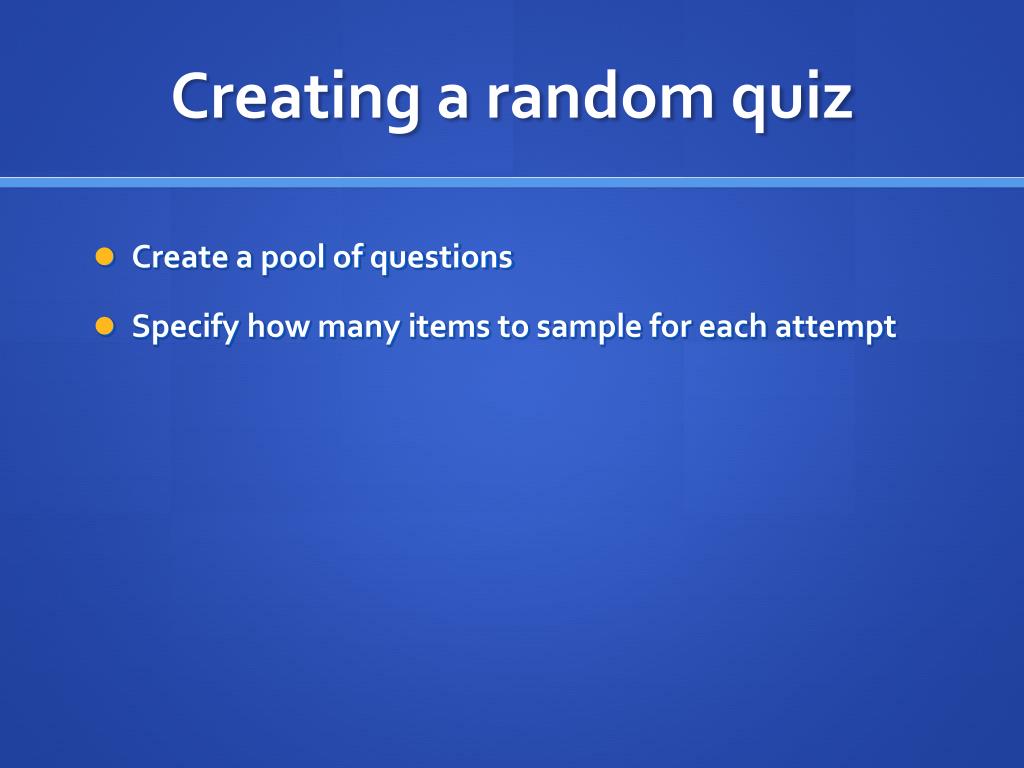 Creating a random quiz

- Create a pool of questions
- Specify how many items to sample for each attempt